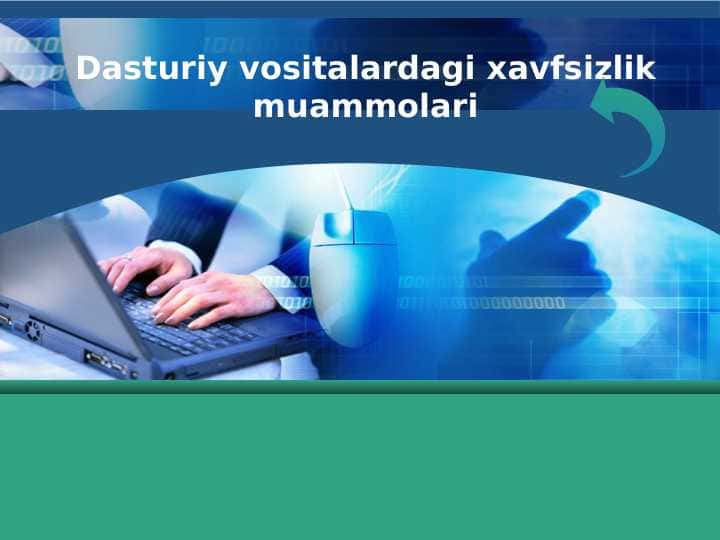 Dasturiy vositalardagi xavfsizlik muammolari